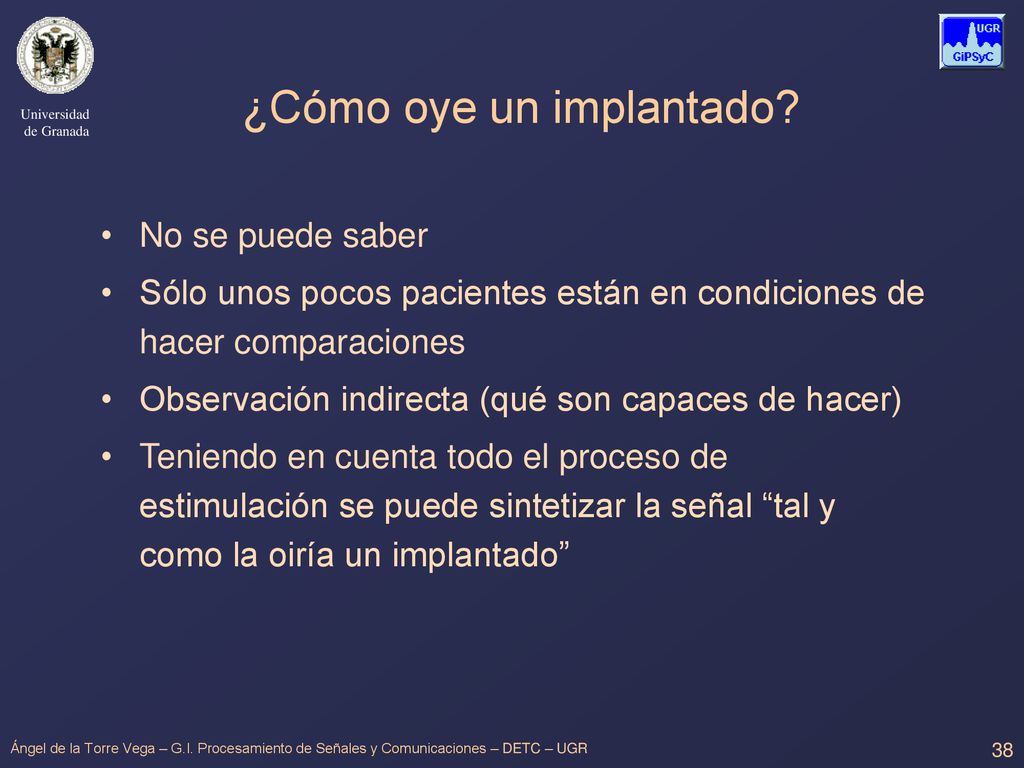 Universidad de Granada

UGR
GiPSyC

¿Cómo oye un implantado?

• No se puede saber
• Sólo unos pocos pacientes están en condiciones de hacer comparaciones
• Observación indirecta (qué son capaces de hacer)
• Teniendo en cuenta todo el proceso de estimulación se puede sintetizar la señal “tal y como la oiría un implantado”

Ángel de la Torre Vega – G.I. Procesamiento de Señales y Comunicaciones – DETC – UGR

38